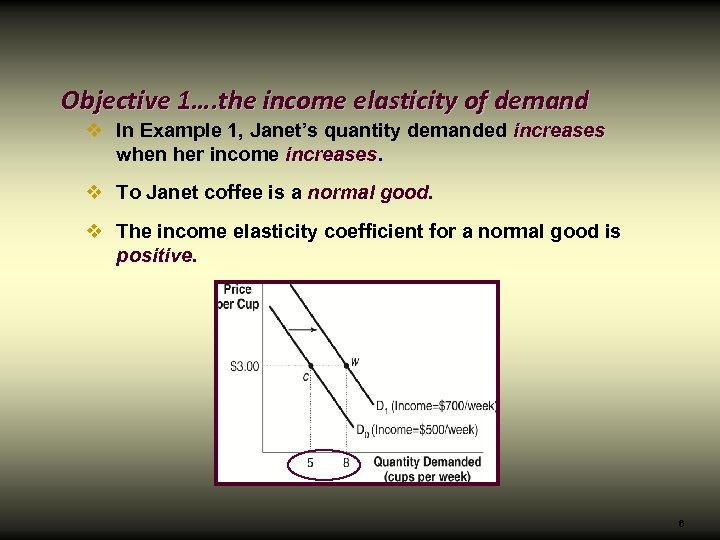 Objective 1….the income elasticity of demand

❖ In Example 1, Janet's quantity demanded increases when her income increases.

❖ To Janet coffee is a normal good.

❖ The income elasticity coefficient for a normal good is positive.

Price per Cup

$3.00

c

w

$D_1$ (Income=$700/week)

$D_0$ (Income=$500/week)

5 8

Quantity Demanded (cups per week)

6